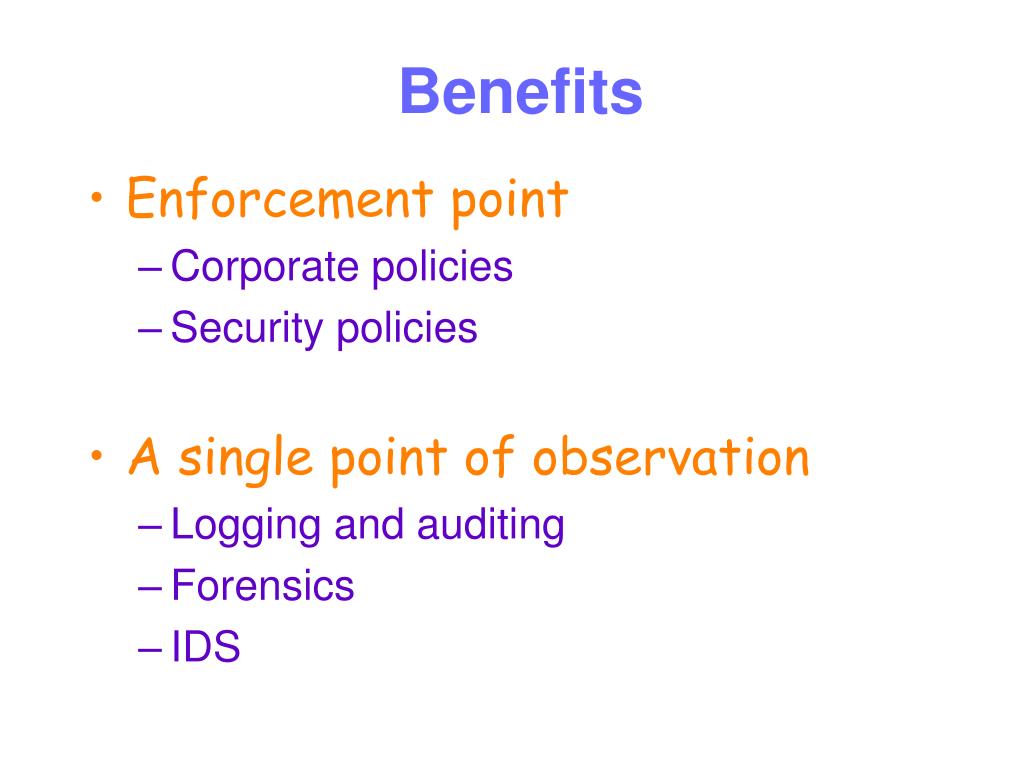 Benefits

• Enforcement point
– Corporate policies
– Security policies

• A single point of observation
– Logging and auditing
– Forensics
– IDS